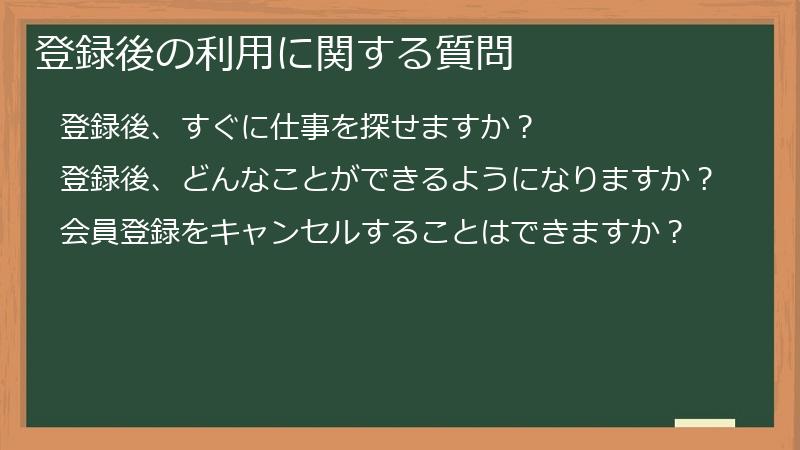 登録後の利用に関する質問

登録後、すぐに仕事を探せますか？

登録後、どんなことができるようになりますか？

会員登録をキャンセルすることはできますか？